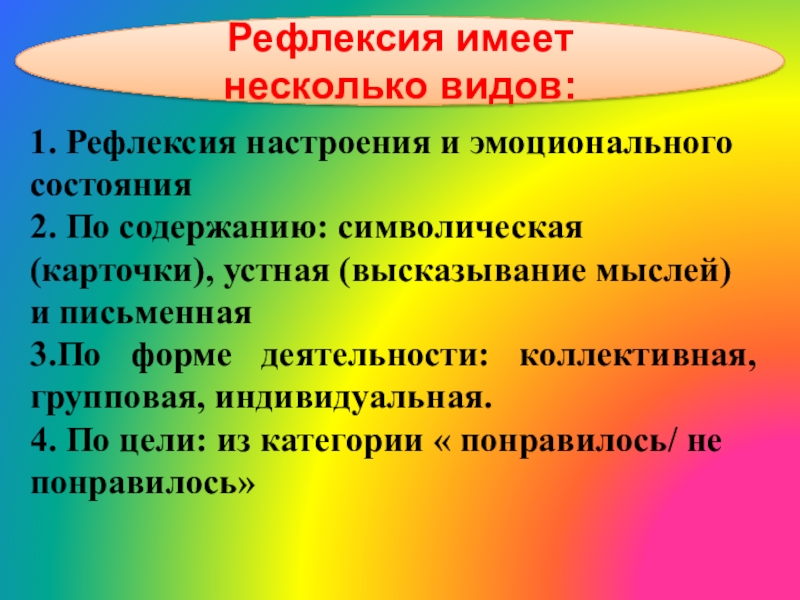 Рефлексия имеет несколько видов:

1. Рефлексия настроения и эмоционального состояния
2. По содержанию: символическая (карточки), устная (высказывание мыслей) и письменная
3.По форме деятельности: коллективная, групповая, индивидуальная.
4. По цели: из категории « понравилось/ не понравилось»